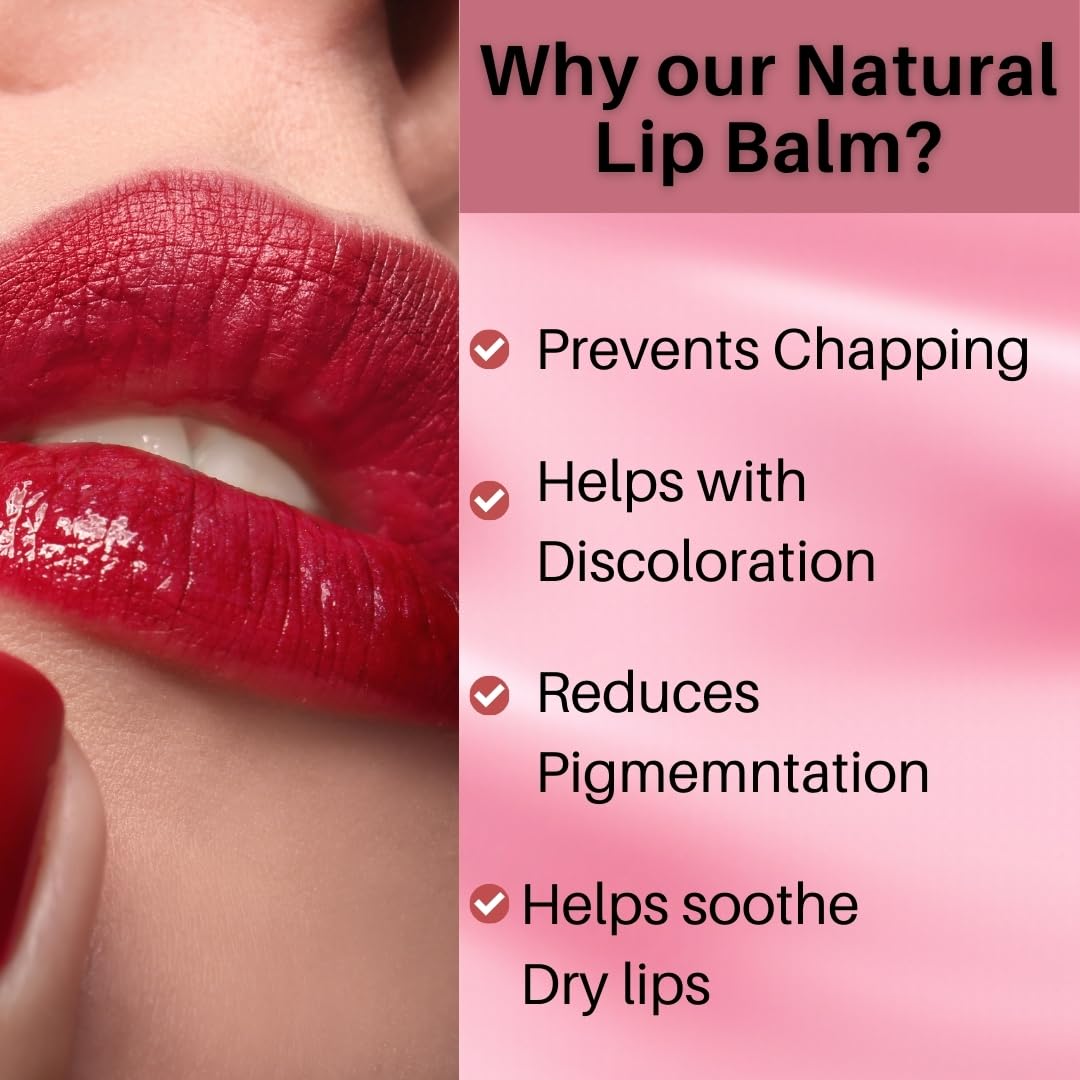 Why our Natural Lip Balm?

Prevents Chapping

Helps with Discoloration

Reduces Pigmemntation

Helps soothe Dry lips